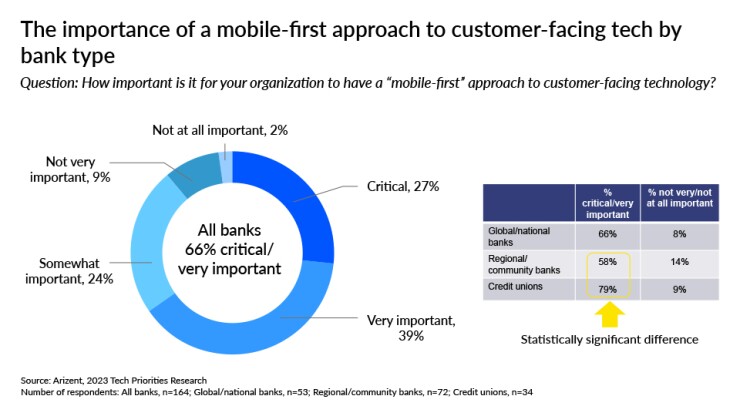 The importance of a mobile-first approach to customer-facing tech by bank type

Question: How important is it for your organization to have a "mobile-first" approach to customer-facing technology?

Not at all important, 2%

Not very important, 9%

Critical, 27%

All banks 66% critical/ very important

Somewhat important, 24%

Very important, 39%

| | % critical/very important | % not very/not at all important |
|---|---|---|
| Global/national banks | 66% | 8% |
| Regional/ community banks | 58% | 14% |
| Credit unions | 79% | 9% |

Statistically significant difference

Source: Arizent, 2023 Tech Priorities Research
Number of respondents: All banks, n=164; Global/national banks, n=53; Regional/community banks, n=72; Credit unions, n=34